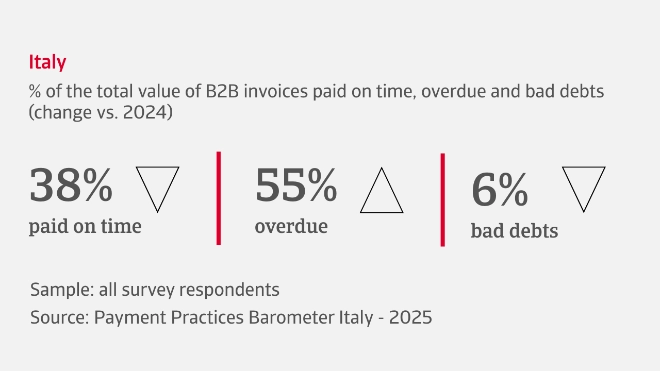 Italy

% of the total value of B2B invoices paid on time, overdue and bad debts (change vs. 2024)

38%
paid on time

55%
overdue

6%
bad debts

Sample: all survey respondents
Source: Payment Practices Barometer Italy - 2025